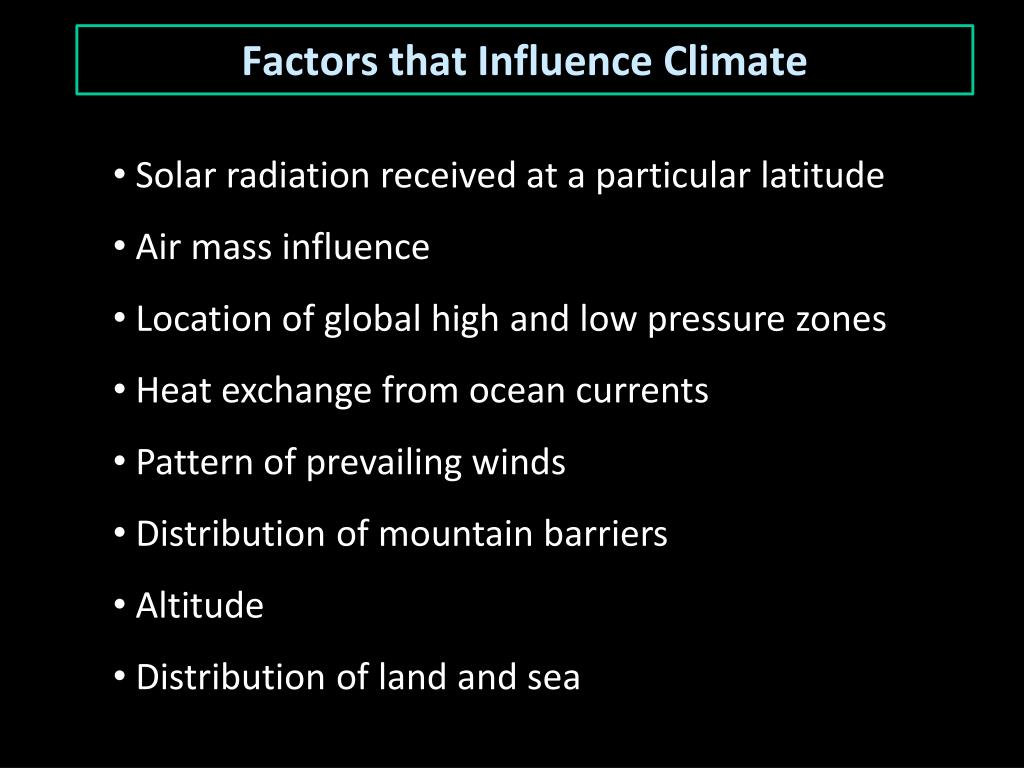 Factors that Influence Climate

• Solar radiation received at a particular latitude
• Air mass influence
• Location of global high and low pressure zones
• Heat exchange from ocean currents
• Pattern of prevailing winds
• Distribution of mountain barriers
• Altitude
• Distribution of land and sea